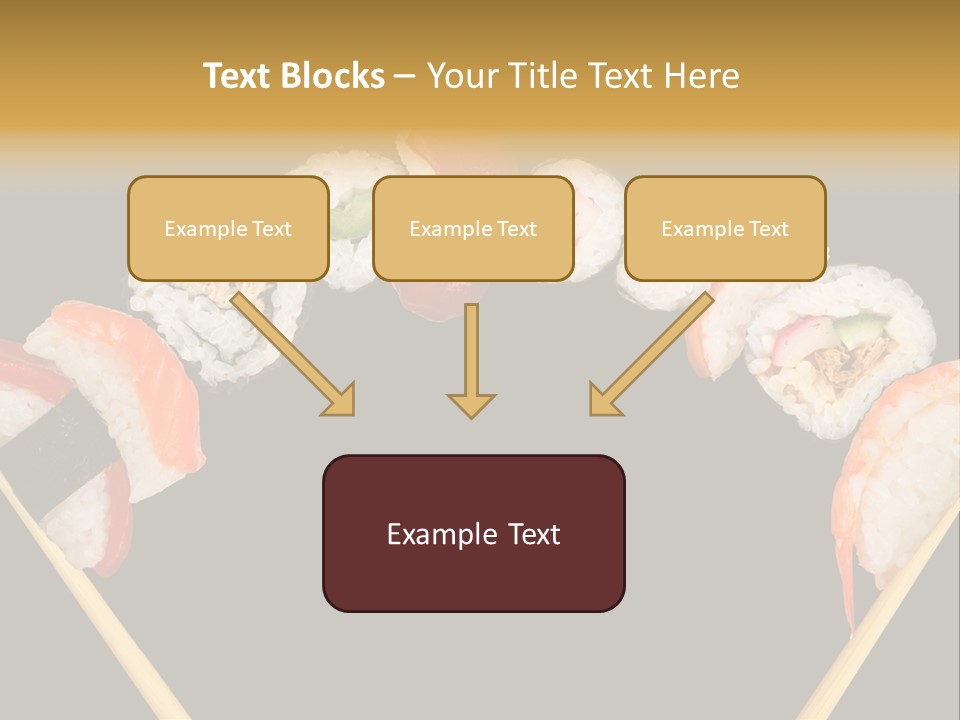 Text Blocks – Your Title Text Here

Example Text

Example Text

Example Text

Example Text